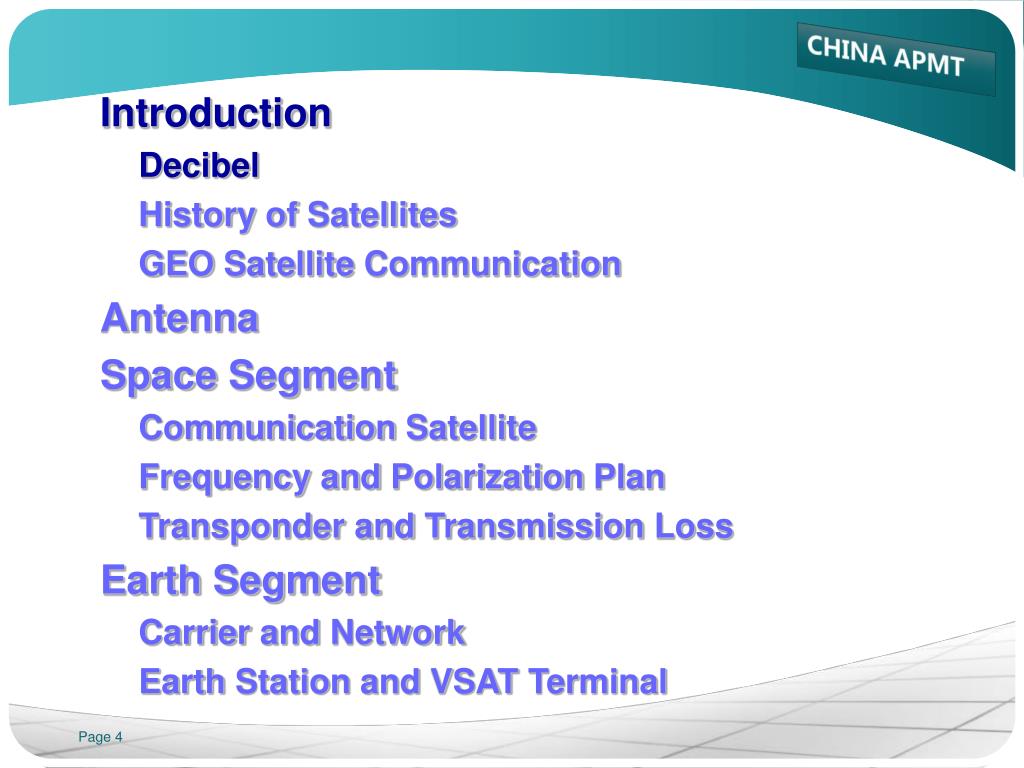 CHINA APMT

Introduction

Decibel

History of Satellites

GEO Satellite Communication

Antenna

Space Segment

Communication Satellite

Frequency and Polarization Plan

Transponder and Transmission Loss

Earth Segment

Carrier and Network

Earth Station and VSAT Terminal

Page 4